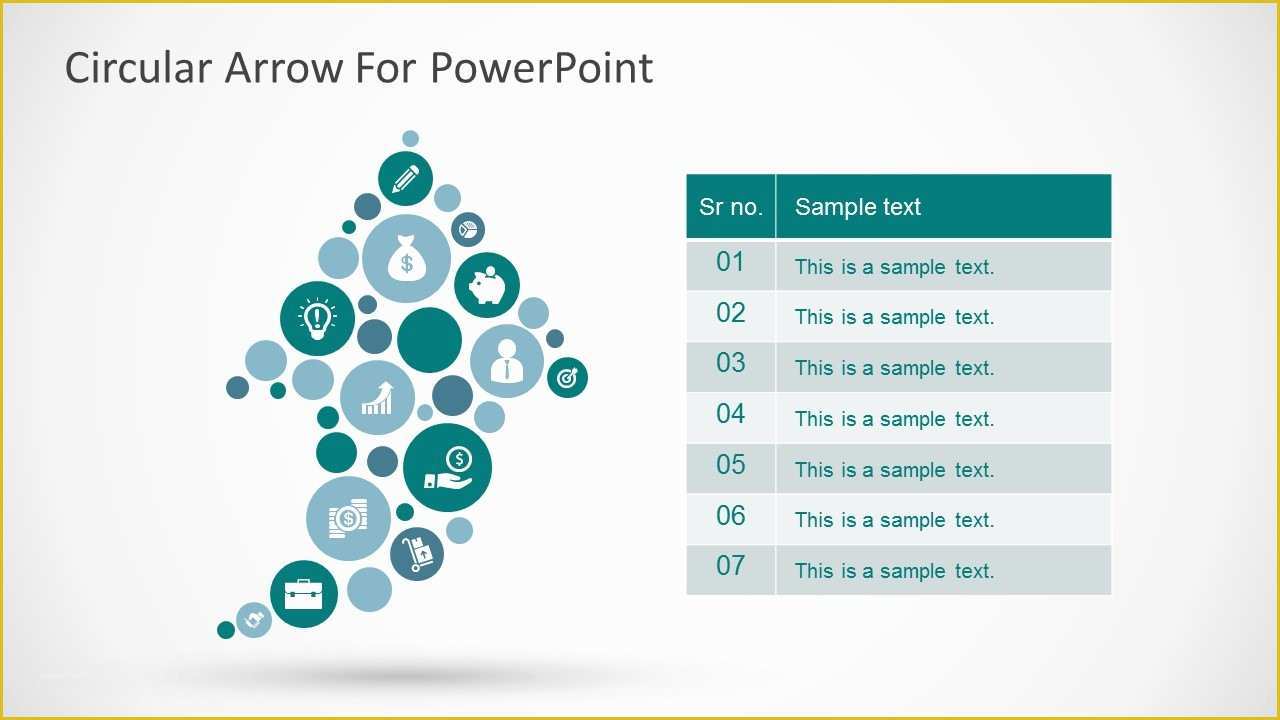 Circular Arrow For PowerPoint

| Sr no. | Sample text |
|---|---|
| 01 | This is a sample text. |
| 02 | This is a sample text. |
| 03 | This is a sample text. |
| 04 | This is a sample text. |
| 05 | This is a sample text. |
| 06 | This is a sample text. |
| 07 | This is a sample text. |